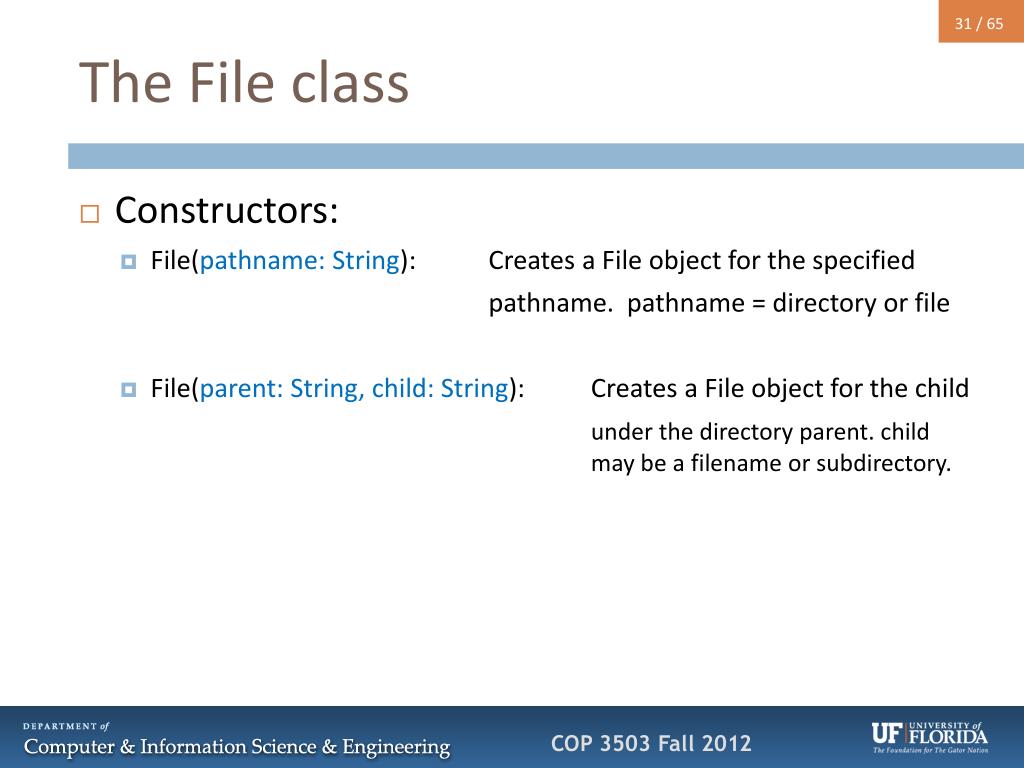 31 / 65

The File class

Constructors:

File(pathname: String): Creates a File object for the specified pathname. pathname = directory or file

File(parent: String, child: String): Creates a File object for the child under the directory parent. child may be a filename or subdirectory.

DEPARTMENT of
Computer & Information Science & Engineering

COP 3503 Fall 2012

UF UNIVERSITY of FLORIDA
The Foundation for The Gator Nation